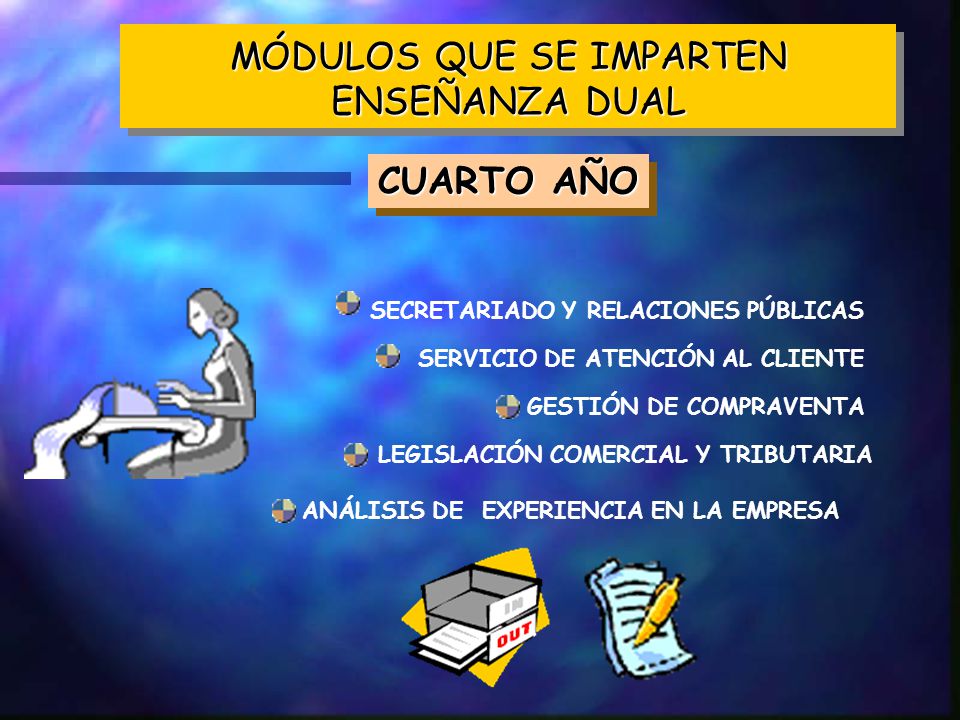 MÓDULOS QUE SE IMPARTEN ENSEÑANZA DUAL

CUARTO AÑO

SECRETARIADO Y RELACIONES PÚBLICAS

SERVICIO DE ATENCIÓN AL CLIENTE

GESTIÓN DE COMPRAVENTA

LEGISLACIÓN COMERCIAL Y TRIBUTARIA

ANÁLISIS DE EXPERIENCIA EN LA EMPRESA

IN

OUT